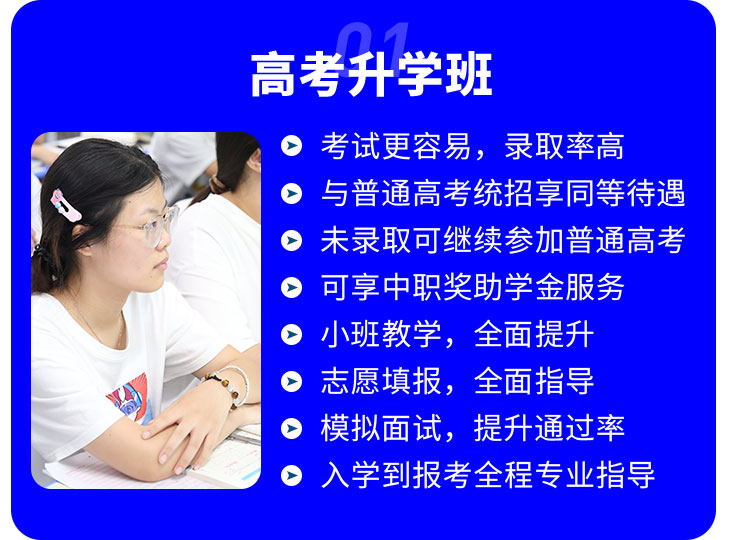 01
高考升学班

考试更容易，录取率高
与普通高考统招享同等待遇
未录取可继续参加普通高考
可享中职奖助学金服务
小班教学，全面提升
志愿填报，全面指导
模拟面试，提升通过率
入学到报考全程专业指导